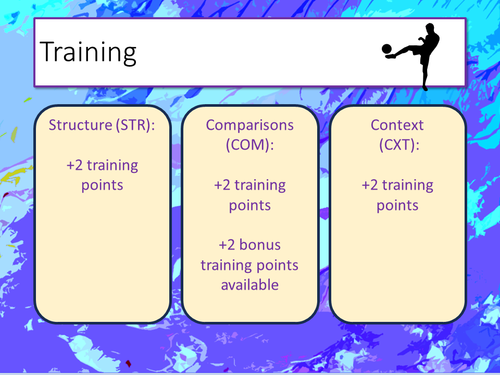 Training

Structure (STR):

+2 training points

Comparisons (COM):

+2 training points

+2 bonus training points available

Context (CXT):

+2 training points